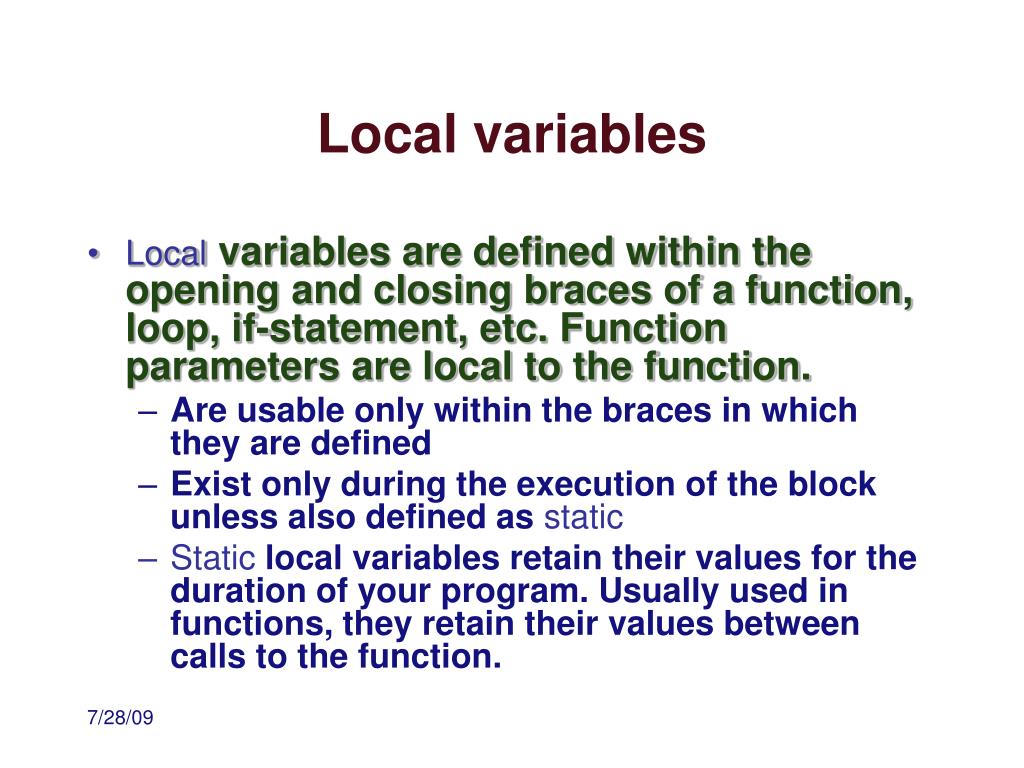 Local variables

• Local variables are defined within the opening and closing braces of a function, loop, if-statement, etc. Function parameters are local to the function.
– Are usable only within the braces in which they are defined
– Exist only during the execution of the block unless also defined as static
– Static local variables retain their values for the duration of your program. Usually used in functions, they retain their values between calls to the function.

7/28/09